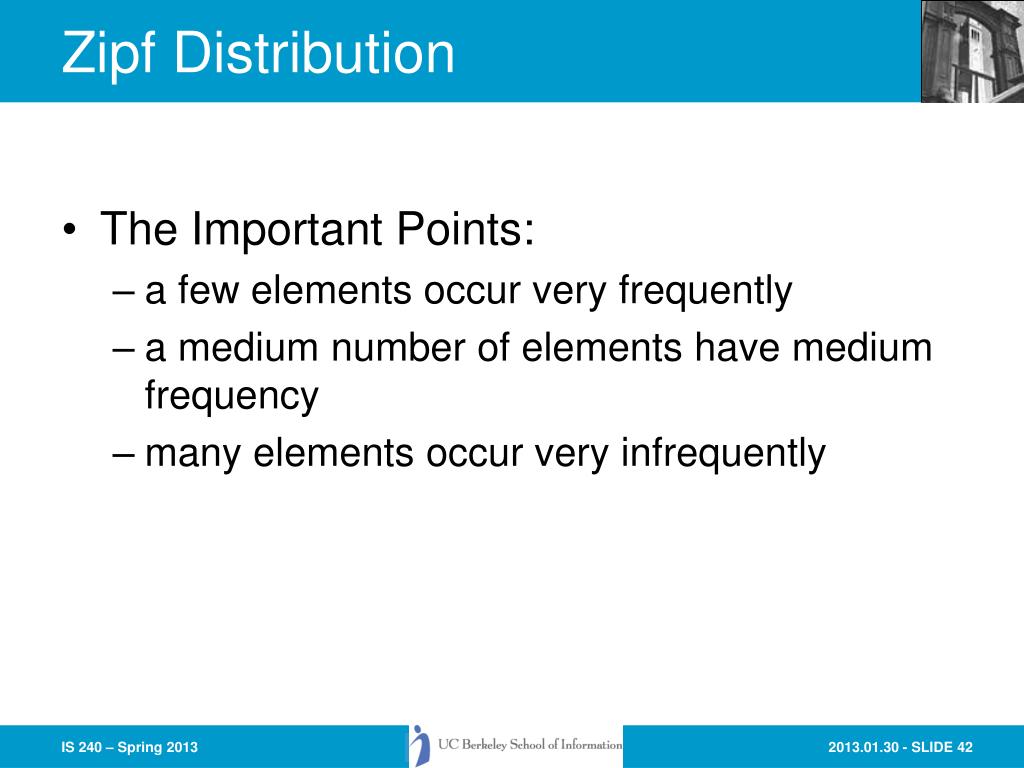 Zipf Distribution

• The Important Points:
– a few elements occur very frequently
– a medium number of elements have medium frequency
– many elements occur very infrequently

IS 240 – Spring 2013

UC Berkeley School of Information

2013.01.30 - SLIDE 42